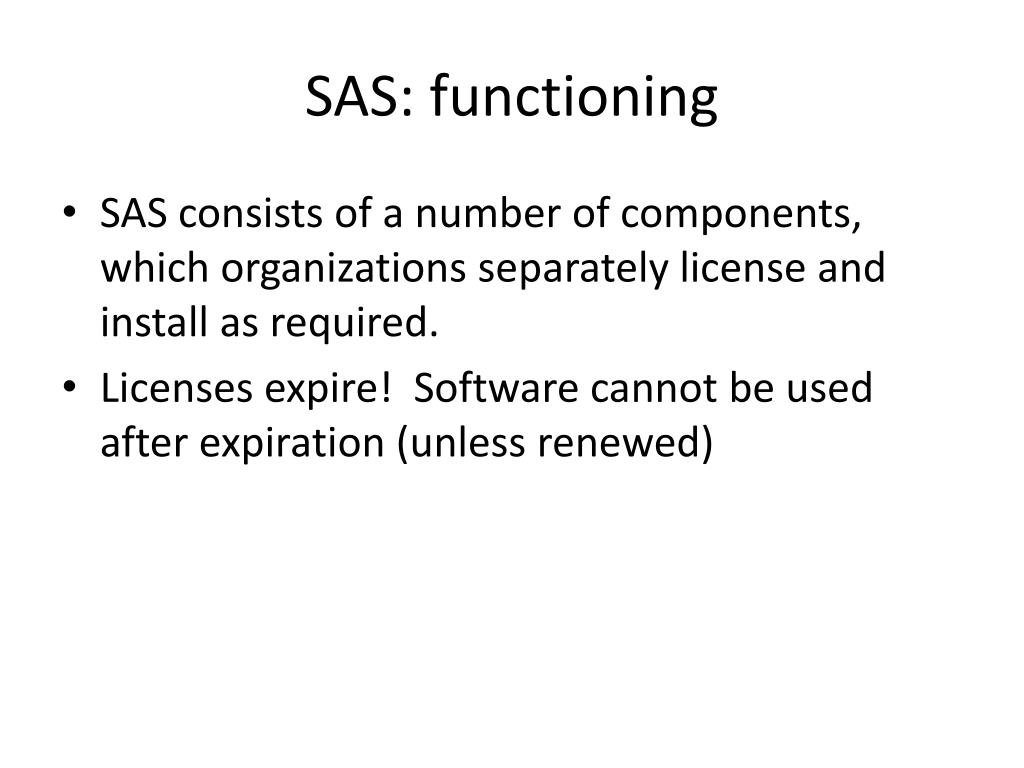 SAS: functioning

• SAS consists of a number of components, which organizations separately license and install as required.
• Licenses expire!  Software cannot be used after expiration (unless renewed)